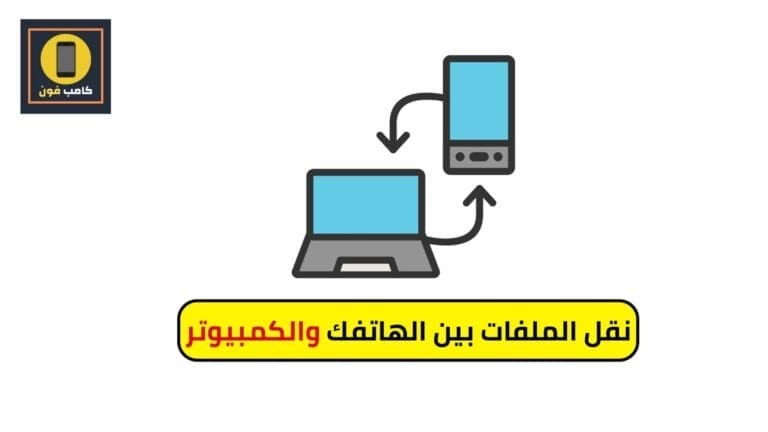 كامب فون

نقل الملفات بين الهاتفك والكمبيوتر